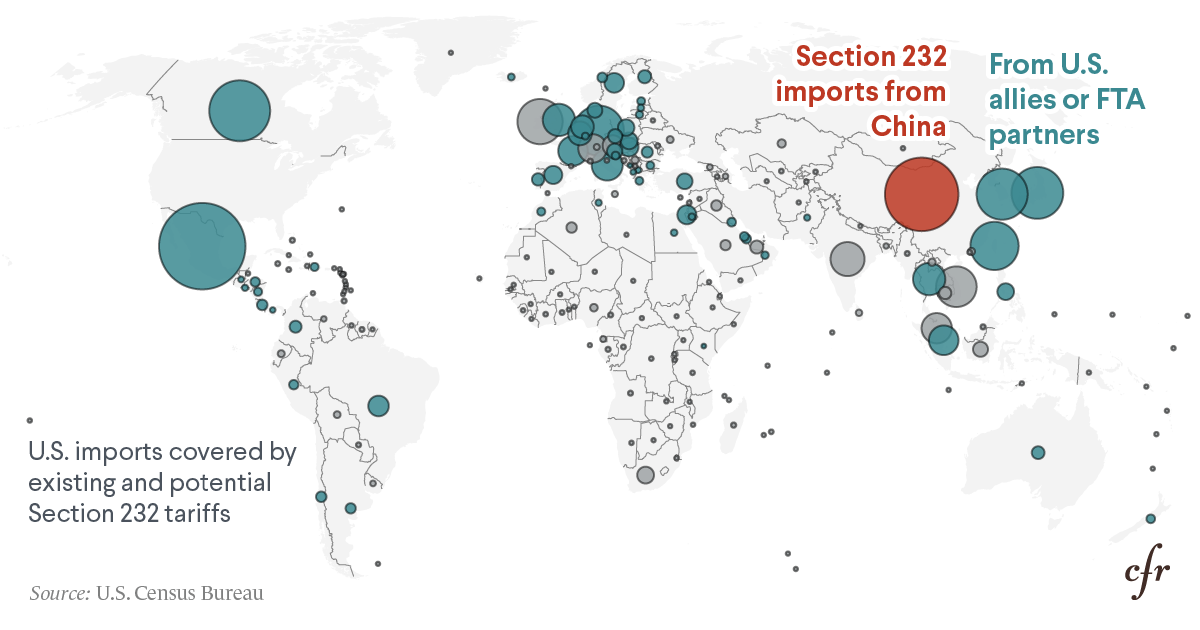 Section 232 imports from China

From U.S. allies or FTA partners

U.S. imports covered by existing and potential Section 232 tariffs

Source: U.S. Census Bureau

cfr